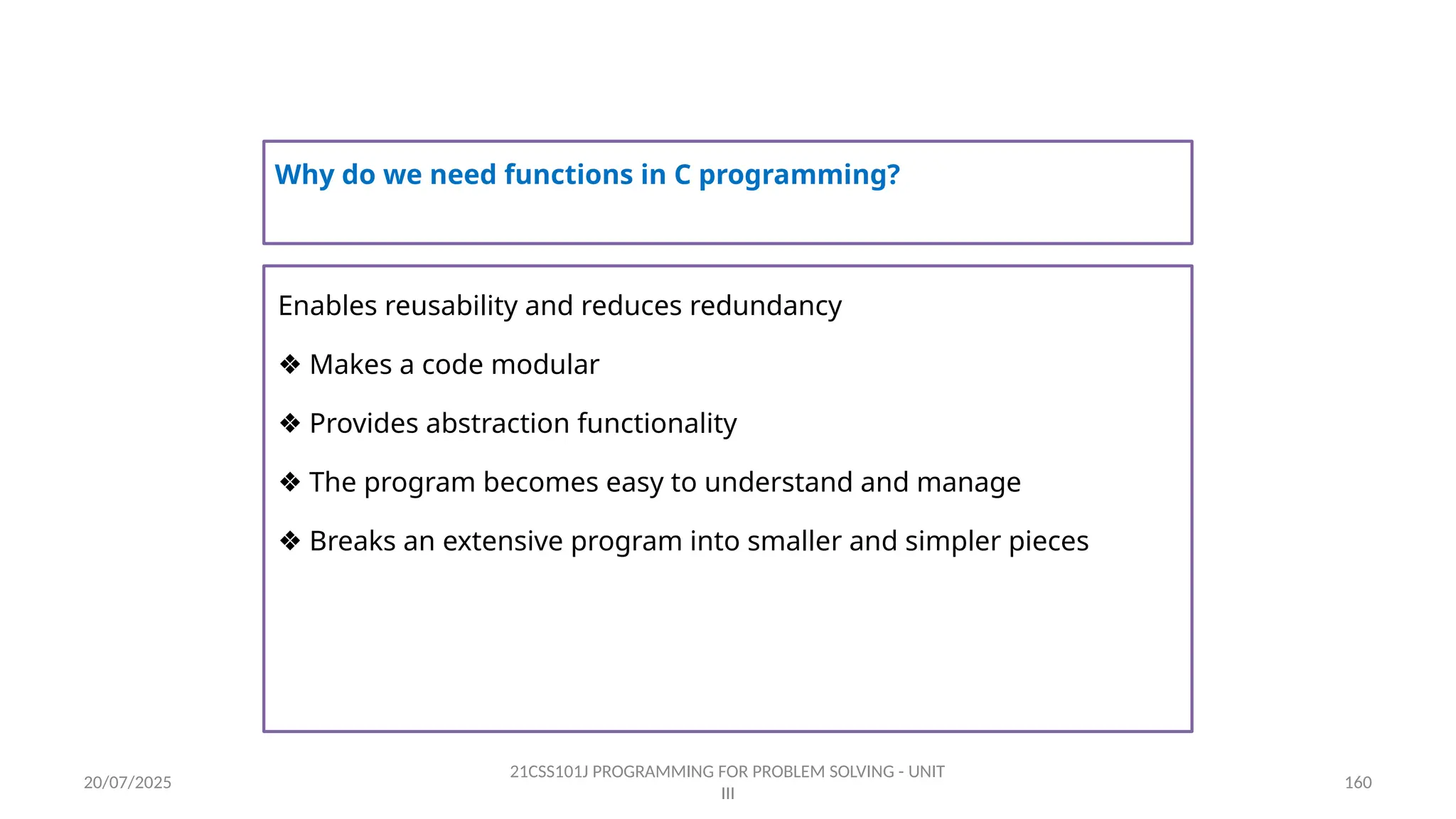 Why do we need functions in C programming?

Enables reusability and reduces redundancy

❖ Makes a code modular

❖ Provides abstraction functionality

❖ The program becomes easy to understand and manage

❖ Breaks an extensive program into smaller and simpler pieces

20/07/2025

21CSS101J PROGRAMMING FOR PROBLEM SOLVING - UNIT III

160